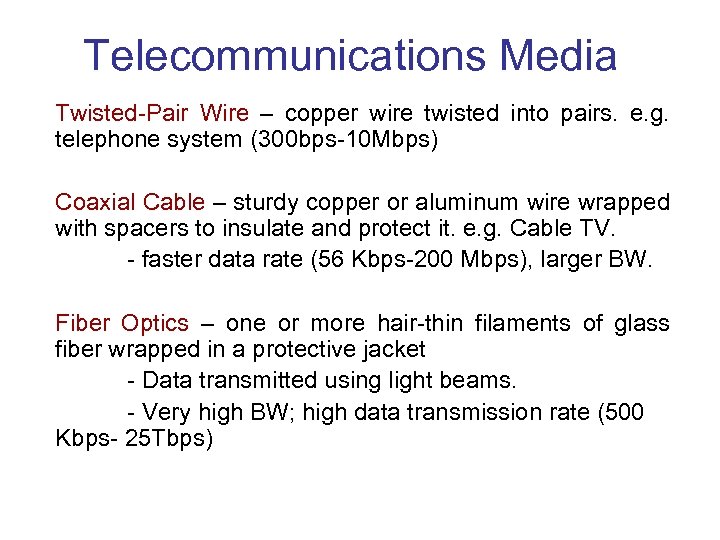 Telecommunications Media

Twisted-Pair Wire – copper wire twisted into pairs. e.g. telephone system (300bps-10Mbps)

Coaxial Cable – sturdy copper or aluminum wire wrapped with spacers to insulate and protect it. e.g. Cable TV.

- faster data rate (56 Kbps-200 Mbps), larger BW.

Fiber Optics – one or more hair-thin filaments of glass fiber wrapped in a protective jacket

- Data transmitted using light beams.

- Very high BW; high data transmission rate (500 Kbps- 25Tbps)